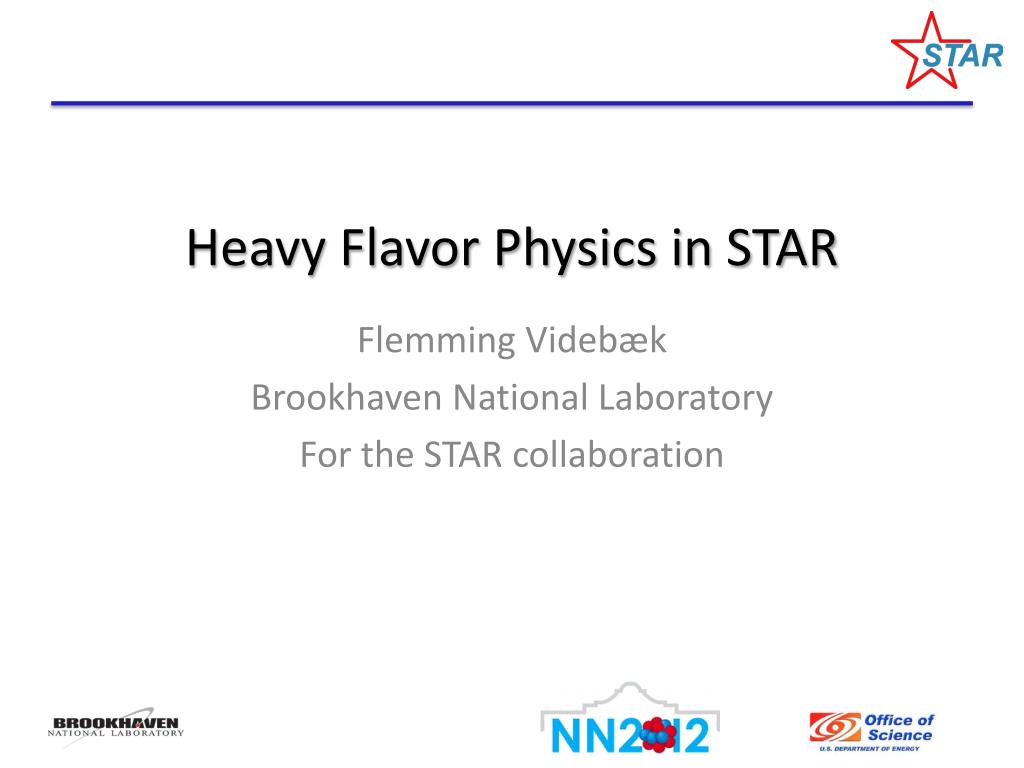 STAR

Heavy Flavor Physics in STAR

Flemming Videbæk
Brookhaven National Laboratory
For the STAR collaboration

BROOKHAVEN NATIONAL LABORATORY

NN2012

Office of Science
U.S. DEPARTMENT OF ENERGY